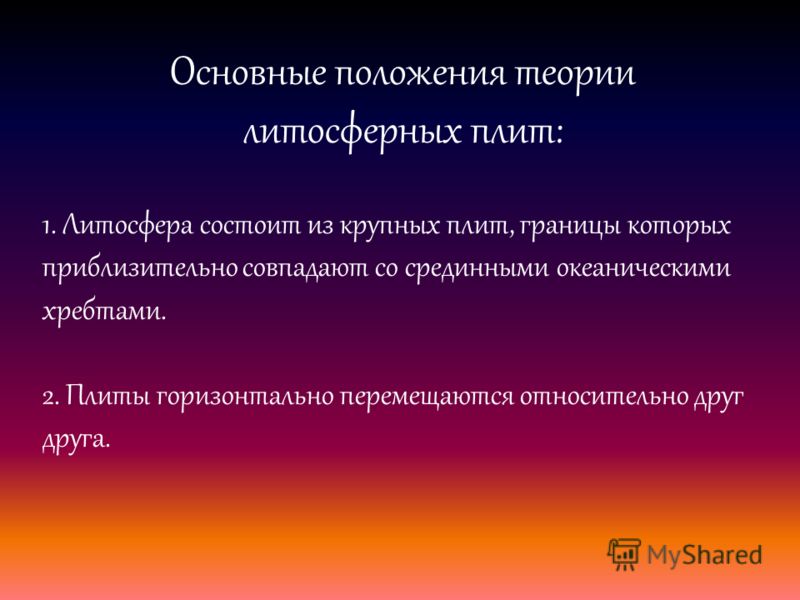 Основные положения теории литосферных плит:

1. Литосфера состоит из крупных плит, границы которых приблизительно совпадают со срединными океаническими хребтами.

2. Плиты горизонтально перемещаются относительно друг друга.

MyShared